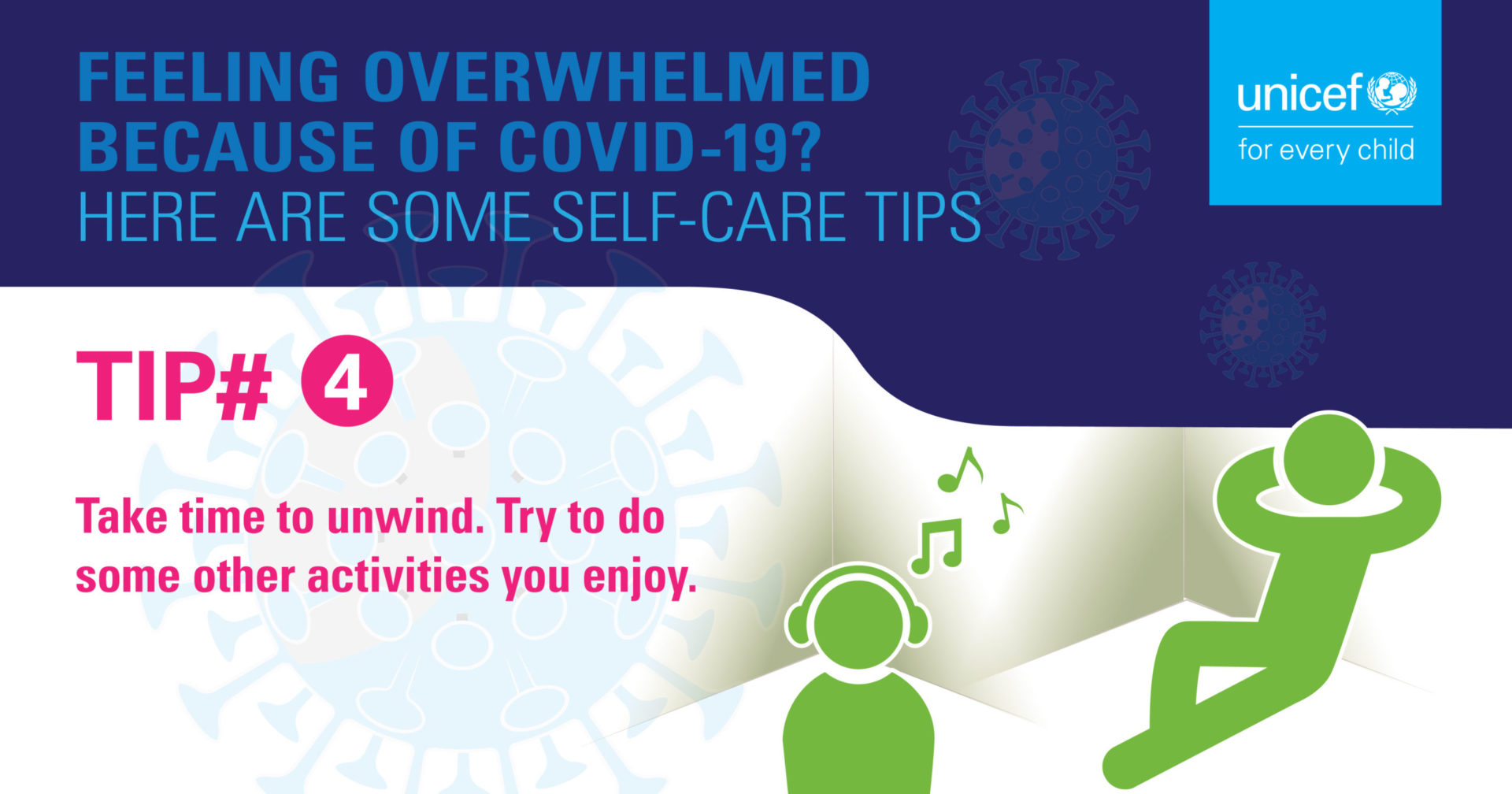 FEELING OVERWHELMED BECAUSE OF COVID-19?
HERE ARE SOME SELF-CARE TIPS

unicef
for every child

TIP# 4

Take time to unwind. Try to do some other activities you enjoy.